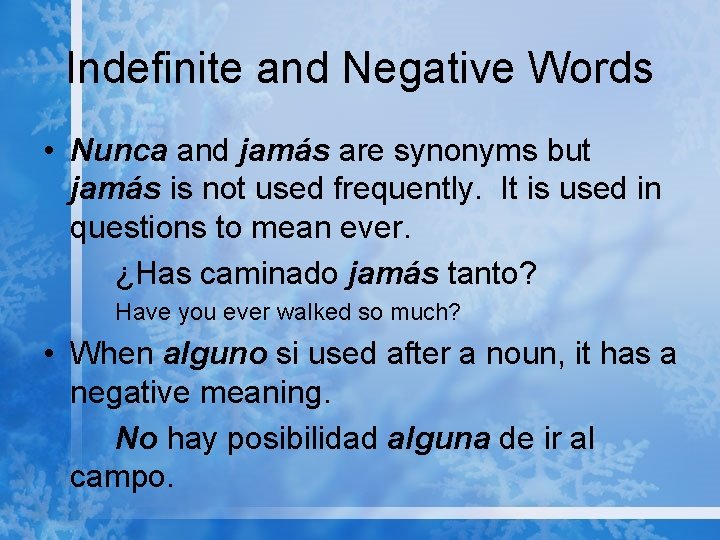 Indefinite and Negative Words

• Nunca and jamás are synonyms but jamás is not used frequently. It is used in questions to mean ever.

¿Has caminado jamás tanto?

Have you ever walked so much?

• When alguno si used after a noun, it has a negative meaning.

No hay posibilidad alguna de ir al campo.